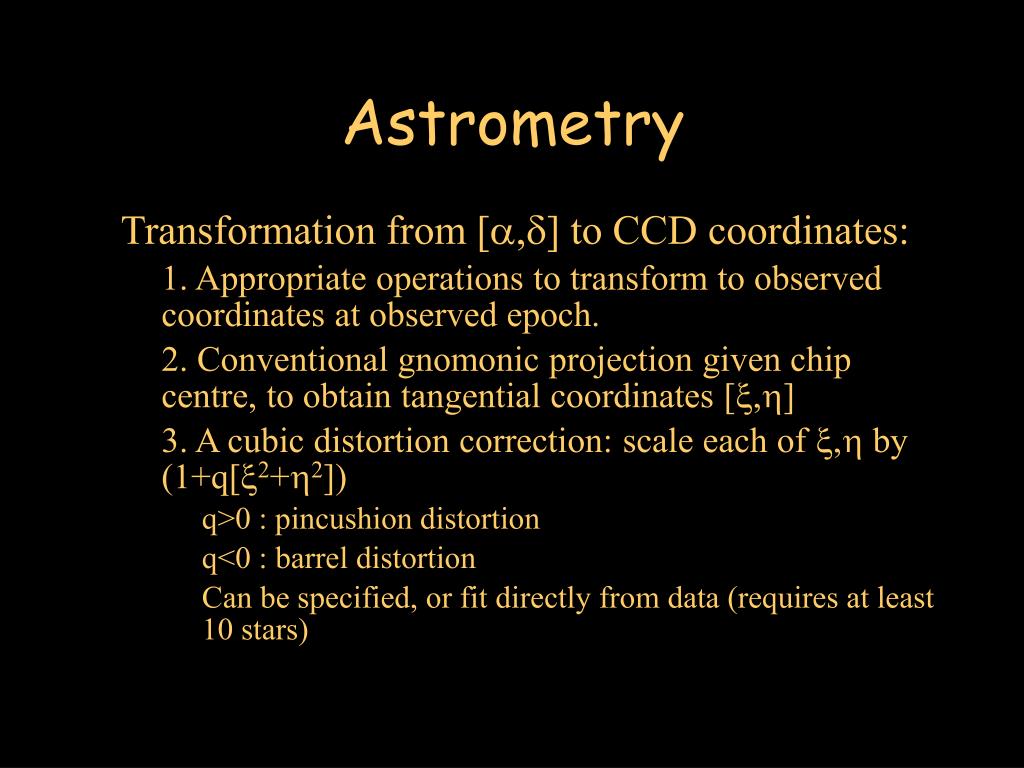 Astrometry

Transformation from [$\alpha$,$\delta$] to CCD coordinates:

1. Appropriate operations to transform to observed coordinates at observed epoch.

2. Conventional gnomonic projection given chip centre, to obtain tangential coordinates [$\xi$,$\eta$]

3. A cubic distortion correction: scale each of $\xi$,$\eta$ by (1+q[$\xi^2$+$\eta^2$])

q>0 : pincushion distortion

q<0 : barrel distortion

Can be specified, or fit directly from data (requires at least 10 stars)